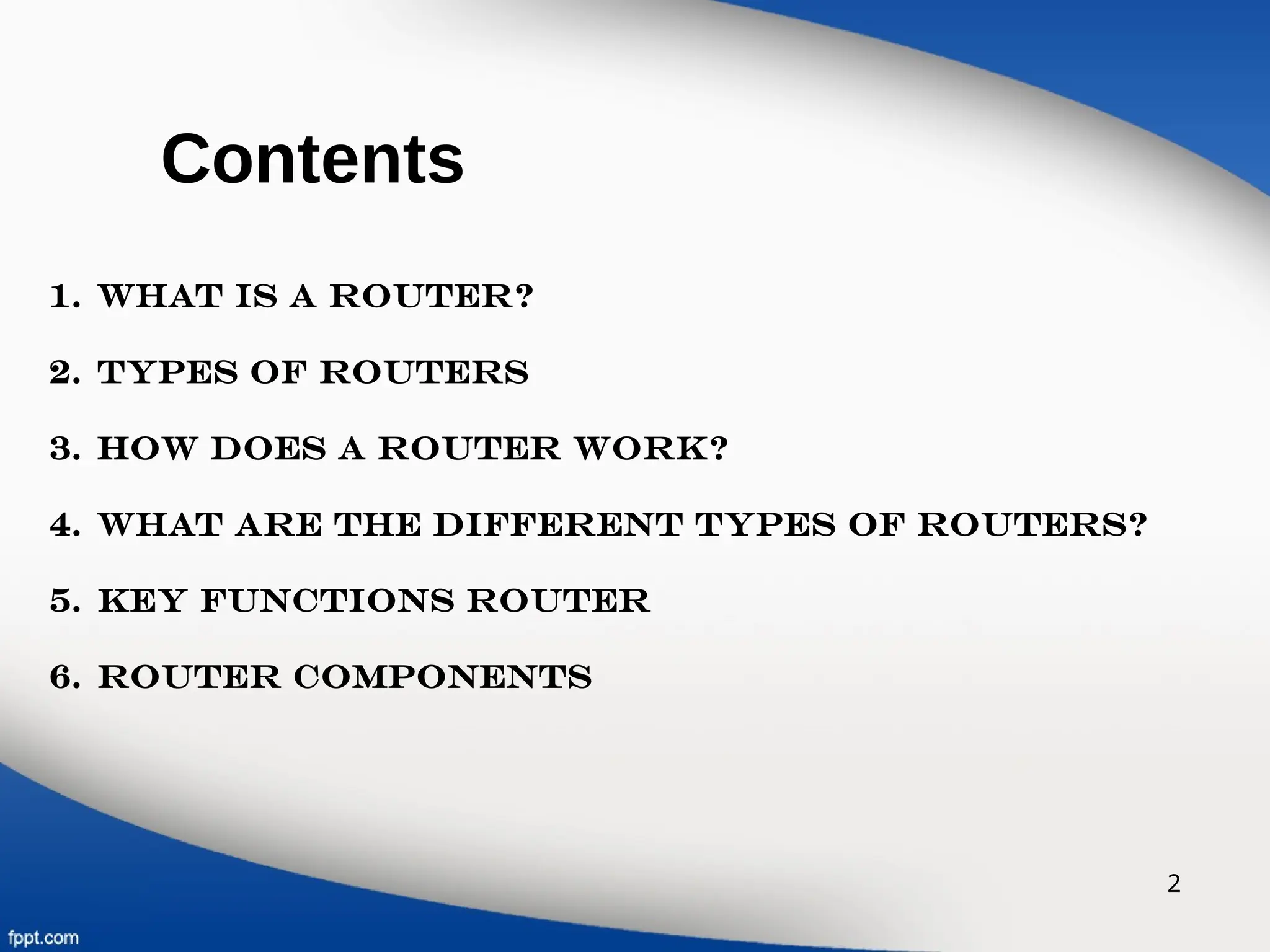 Contents

1. WHAT IS A ROUTER?

2. TYPES OF ROUTERS

3. HOW DOES A ROUTER WORK?

4. WHAT ARE THE DIFFERENT TYPES OF ROUTERS?

5. KEY FUNCTIONS ROUTER

6. ROUTER COMPONENTS

2

fppt.com